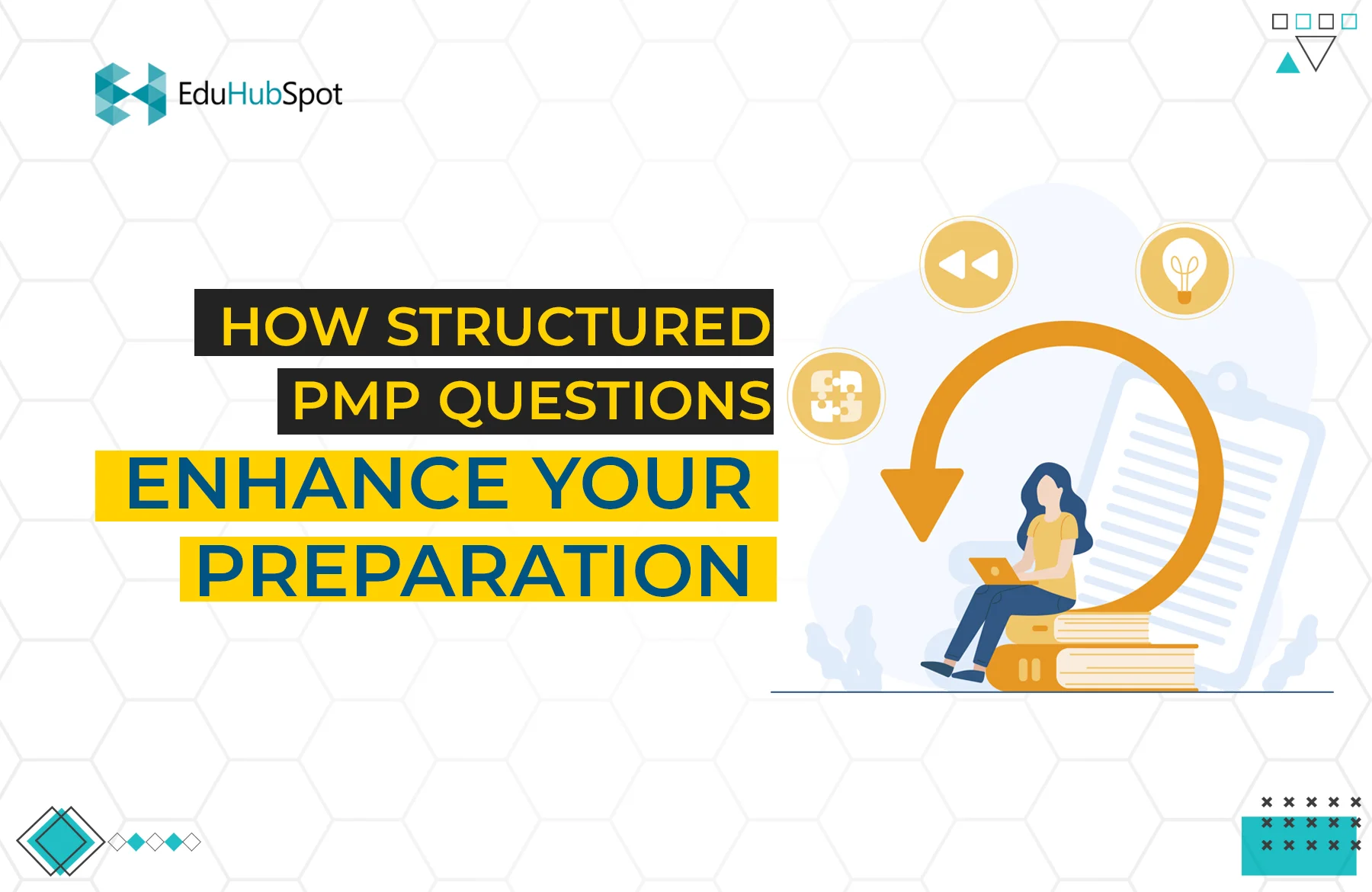 EduHubSpot

HOW STRUCTURED PMP QUESTIONS ENHANCE YOUR PREPARATION